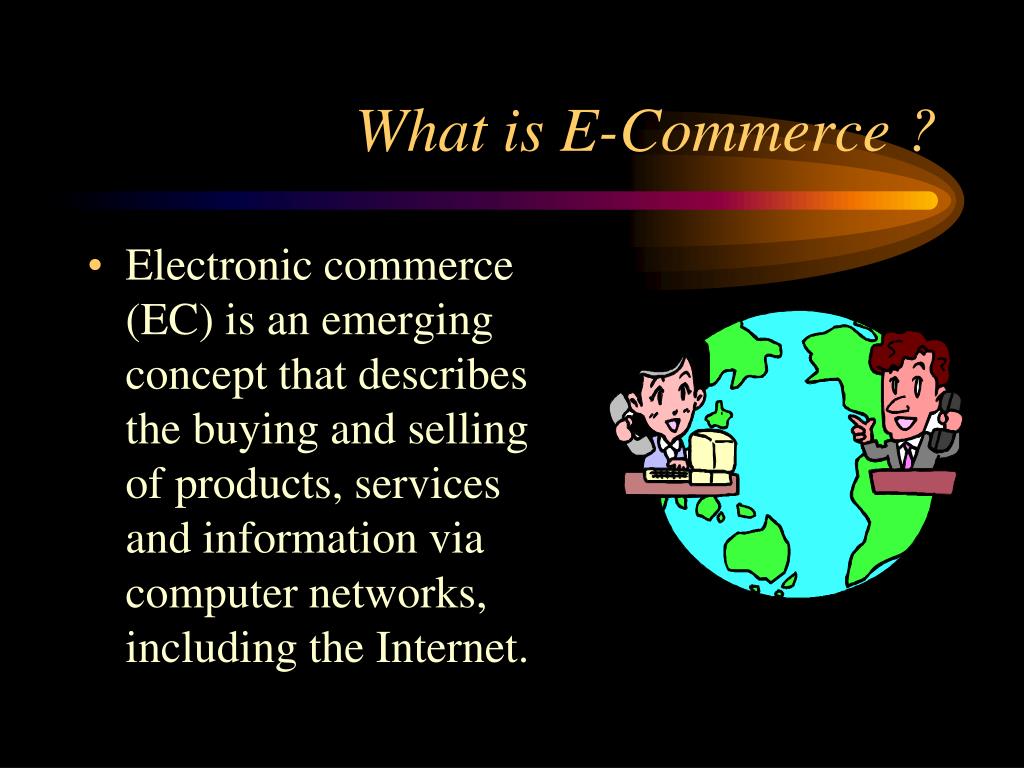 What is E-Commerce ?

• Electronic commerce (EC) is an emerging concept that describes the buying and selling of products, services and information via computer networks, including the Internet.